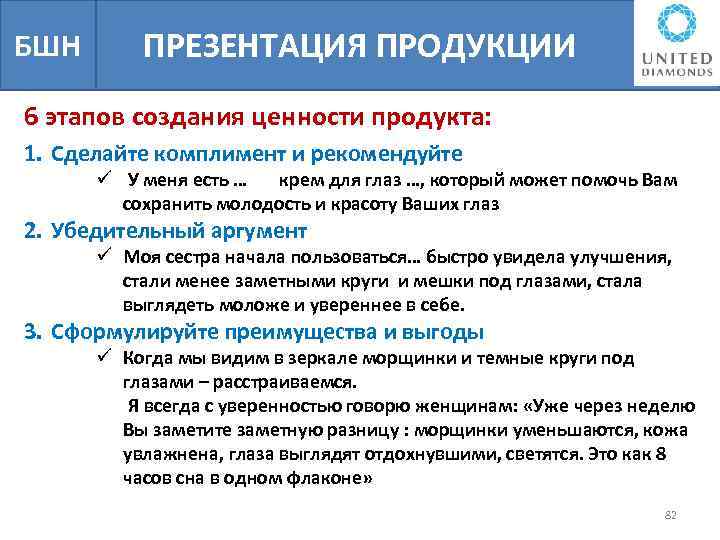 БШН

ПРЕЗЕНТАЦИЯ ПРОДУКЦИИ

UNITED DIAMONDS

6 этапов создания ценности продукта:

1. Сделайте комплимент и рекомендуйте

✓ У меня есть … крем для глаз …, который может помочь Вам сохранить молодость и красоту Ваших глаз

2. Убедительный аргумент

✓ Моя сестра начала пользоваться… быстро увидела улучшения, стали менее заметными круги и мешки под глазами, стала выглядеть моложе и увереннее в себе.

3. Сформулируйте преимущества и выгоды

✓ Когда мы видим в зеркале морщинки и темные круги под глазами – расстраиваемся.

Я всегда с уверенностью говорю женщинам: «Уже через неделю Вы заметите заметную разницу : морщинки уменьшаются, кожа увлажнена, глаза выглядят отдохнувшими, светятся. Это как 8 часов сна в одном флаконе»

82